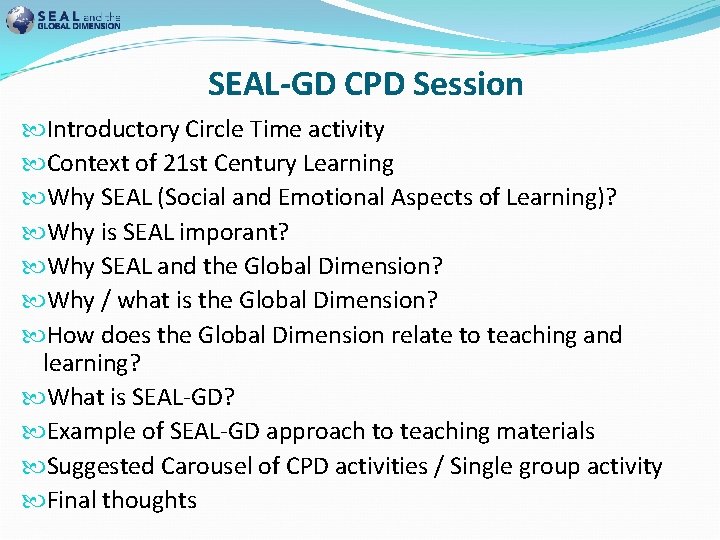 SEAL and the GLOBAL DIMENSION

SEAL-GD CPD Session

Introductory Circle Time activity
Context of 21st Century Learning
Why SEAL (Social and Emotional Aspects of Learning)?
Why is SEAL imporant?
Why SEAL and the Global Dimension?
Why / what is the Global Dimension?
How does the Global Dimension relate to teaching and learning?
What is SEAL-GD?
Example of SEAL-GD approach to teaching materials
Suggested Carousel of CPD activities / Single group activity
Final thoughts